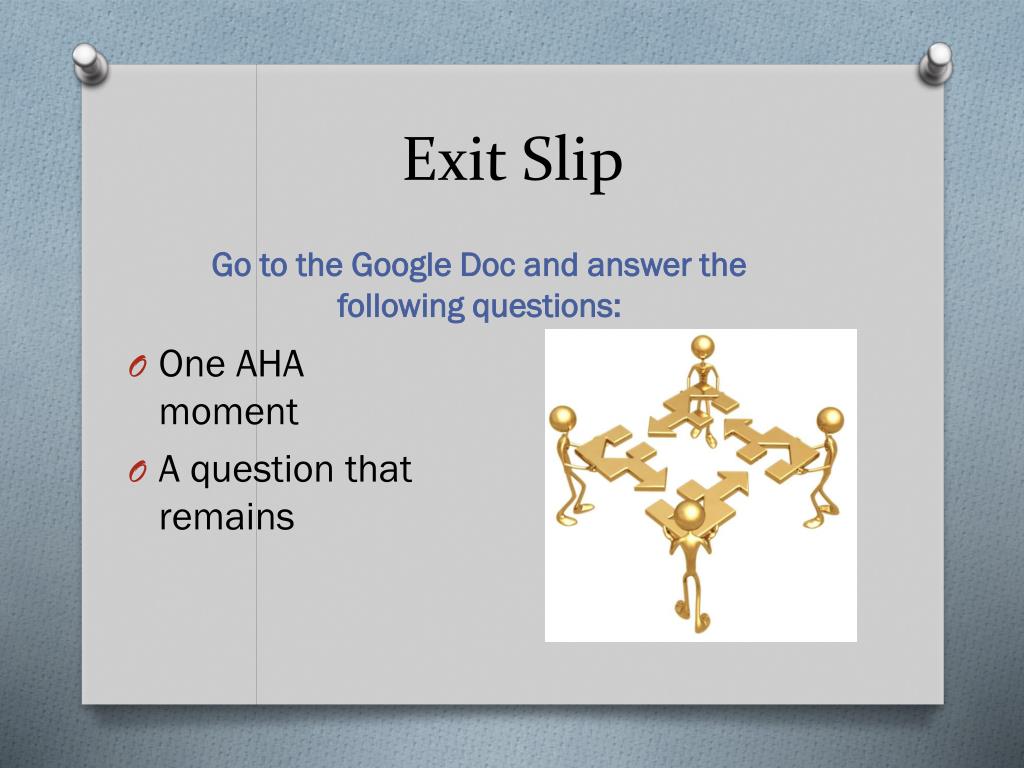 Exit Slip

Go to the Google Doc and answer the following questions:

O One AHA moment
O A question that remains